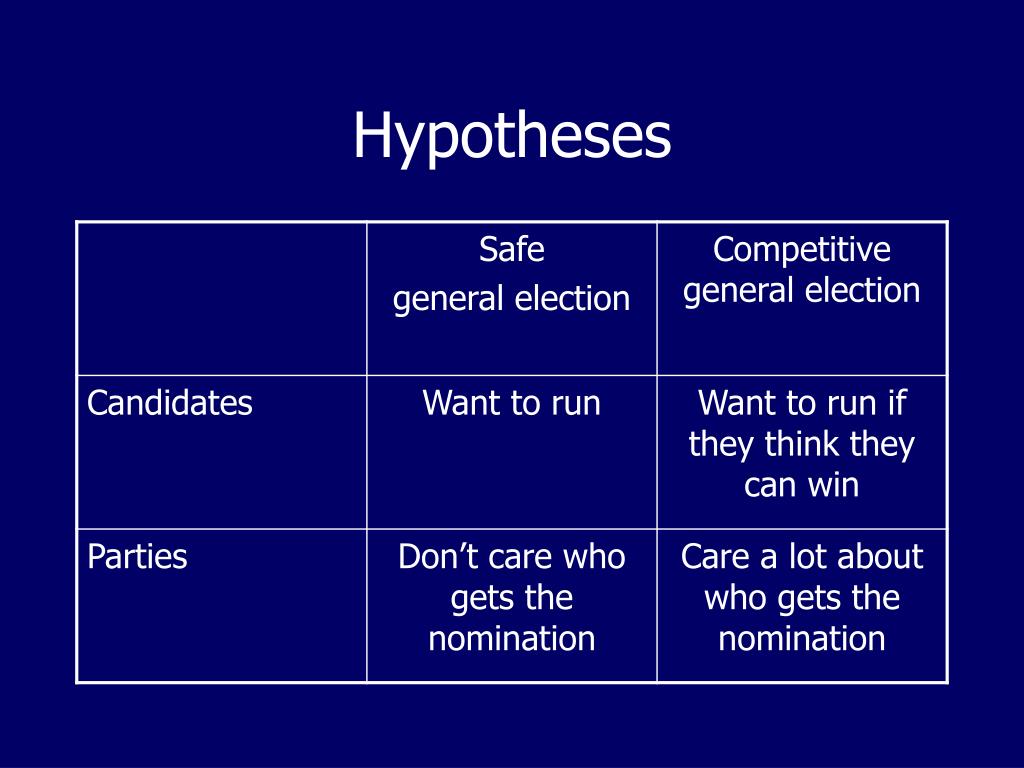 Hypotheses

| | Safe general election | Competitive general election |
|---|---|---|
| Candidates | Want to run | Want to run if they think they can win |
| Parties | Don’t care who gets the nomination | Care a lot about who gets the nomination |